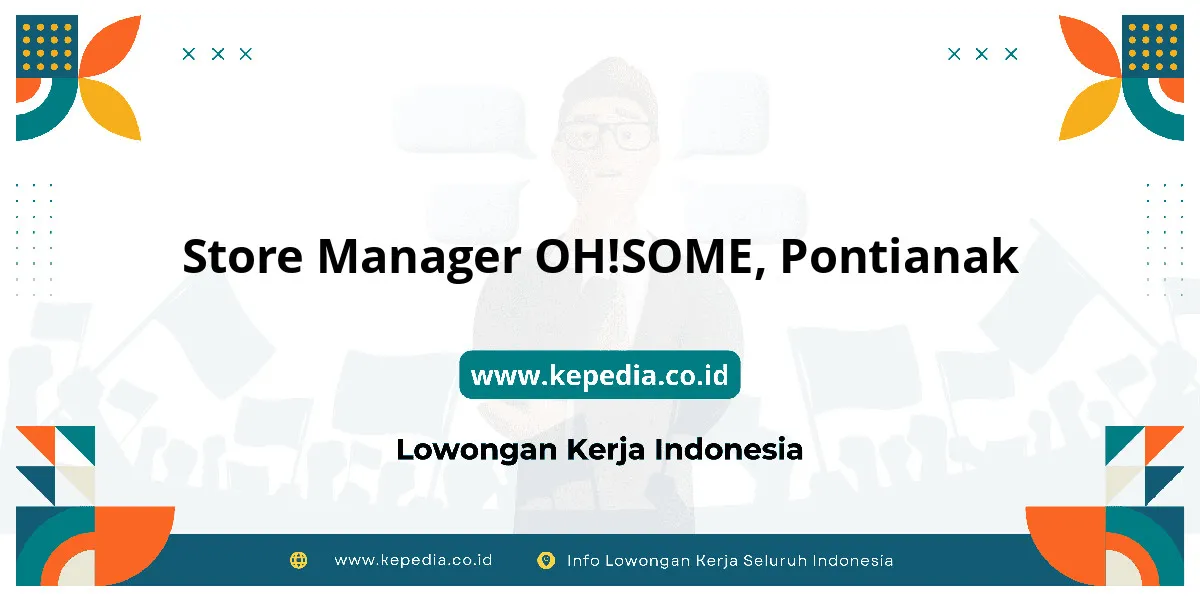 Store Manager OH!SOME, Pontianak

www.kepedia.co.id

Lowongan Kerja Indonesia

www.kepedia.co.id Info Lowongan Kerja Seluruh Indonesia